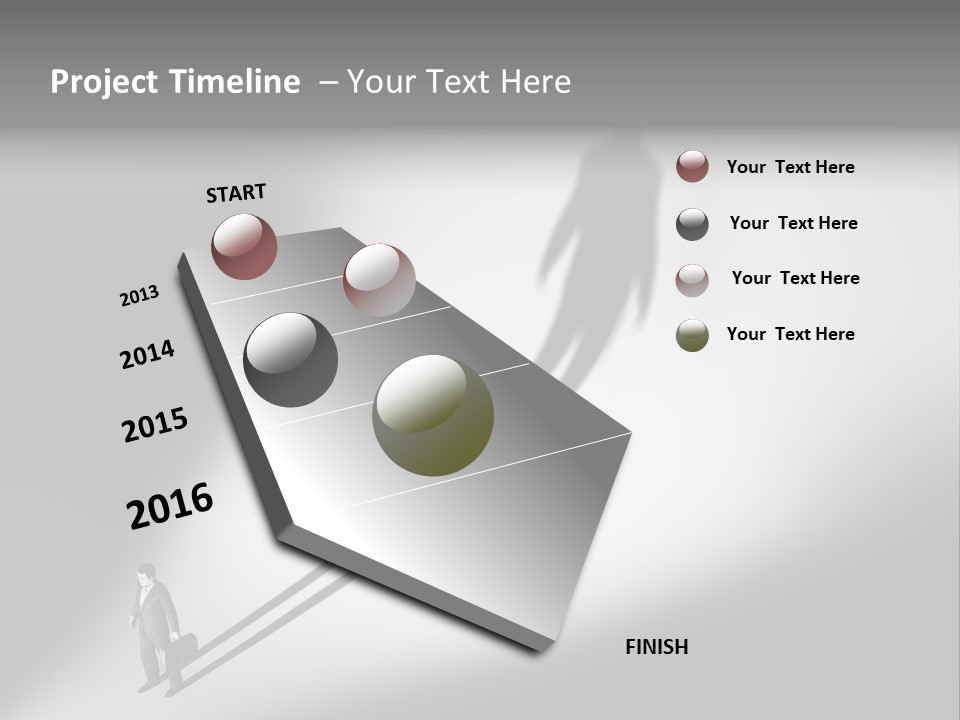 Project Timeline – Your Text Here

START

2013

2014

2015

2016

Your Text Here

Your Text Here

Your Text Here

Your Text Here

FINISH